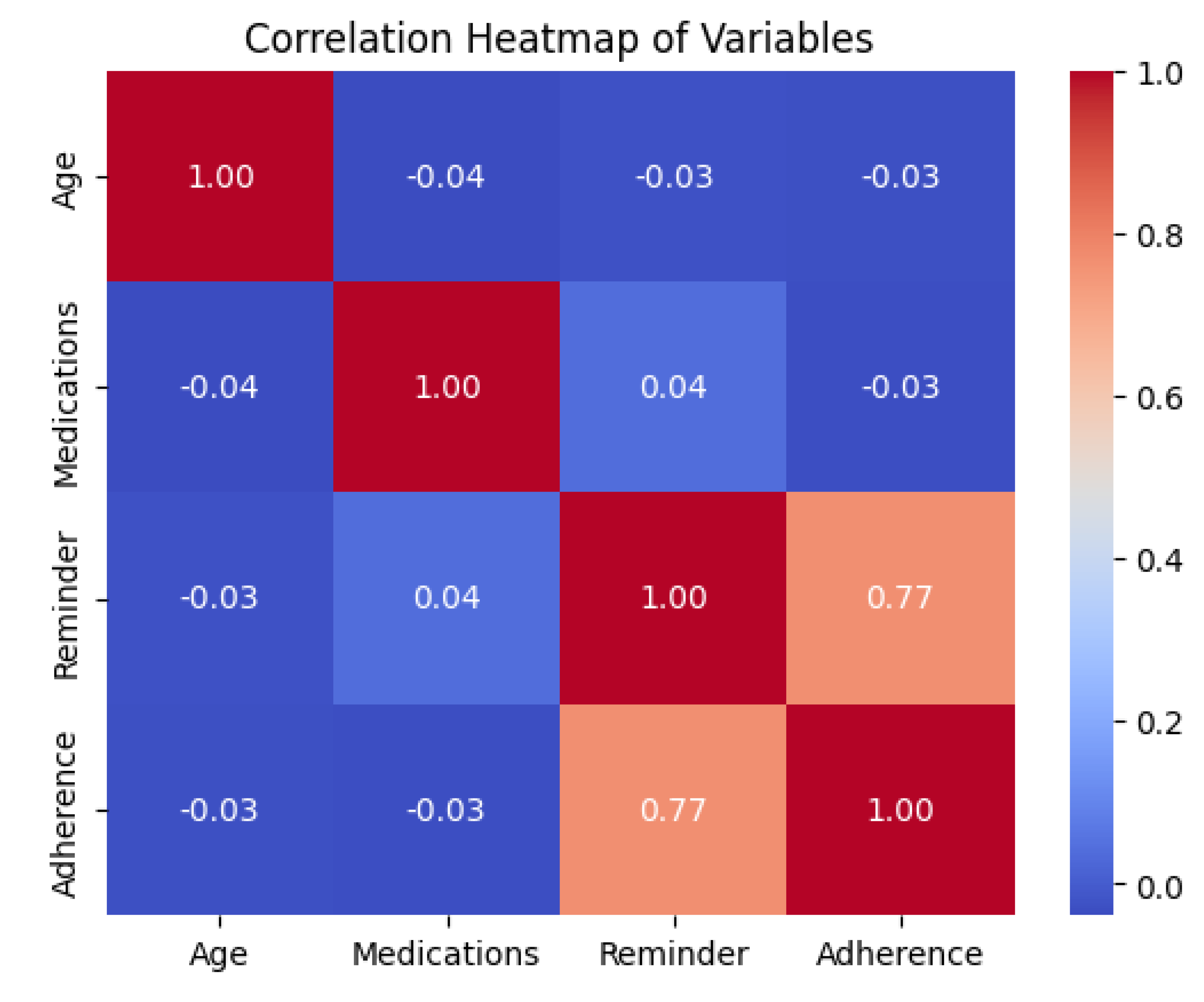 Correlation Heatmap of Variables

| | Age | Medications | Reminder | Adherence |
|---|---|---|---|---|
| Age | 1.00 | -0.04 | -0.03 | -0.03 |
| Medications | -0.04 | 1.00 | 0.04 | -0.03 |
| Reminder | -0.03 | 0.04 | 1.00 | 0.77 |
| Adherence | -0.03 | -0.03 | 0.77 | 1.00 |

1.0
0.8
0.6
0.4
0.2
0.0